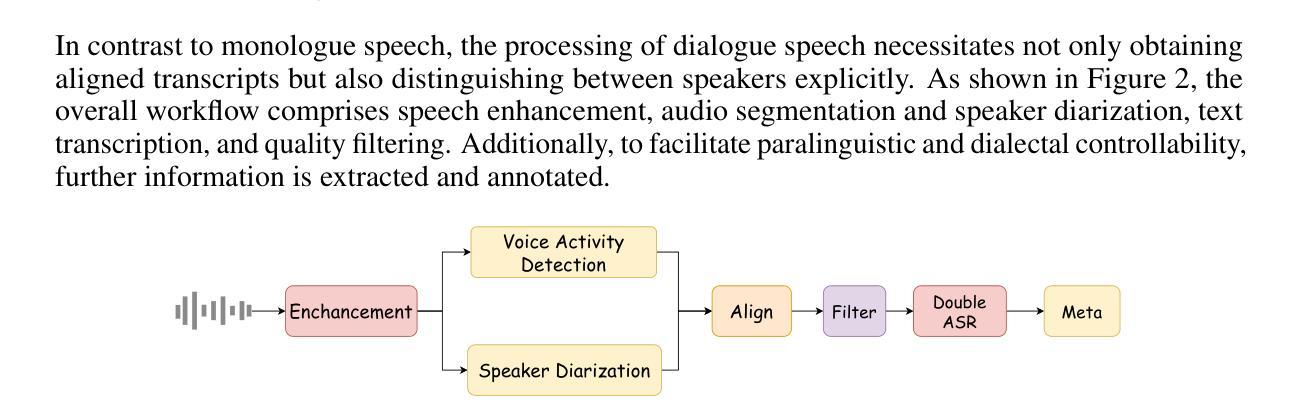 In contrast to monologue speech, the processing of dialogue speech necessitates not only obtaining aligned transcripts but also distinguishing between speakers explicitly. As shown in Figure 2, the overall workflow comprises speech enhancement, audio segmentation and speaker diarization, text transcription, and quality filtering. Additionally, to facilitate paralinguistic and dialectal controllability, further information is extracted and annotated.

Enchancement

Voice Activity Detection

Speaker Diarization

Align

Filter

Double ASR

Meta